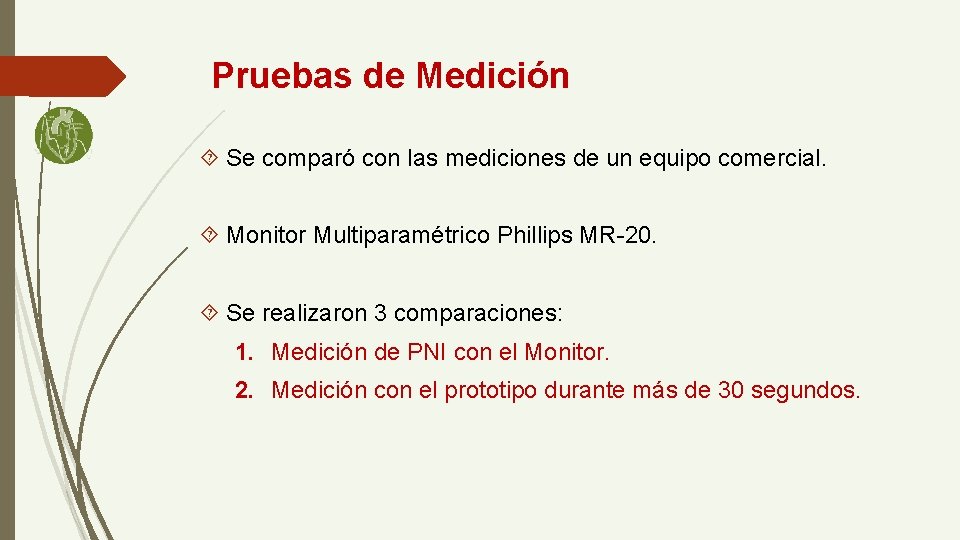 Pruebas de Medición

Se comparó con las mediciones de un equipo comercial.

Monitor Multiparamétrico Phillips MR-20.

Se realizaron 3 comparaciones:

1. Medición de PNI con el Monitor.
2. Medición con el prototipo durante más de 30 segundos.